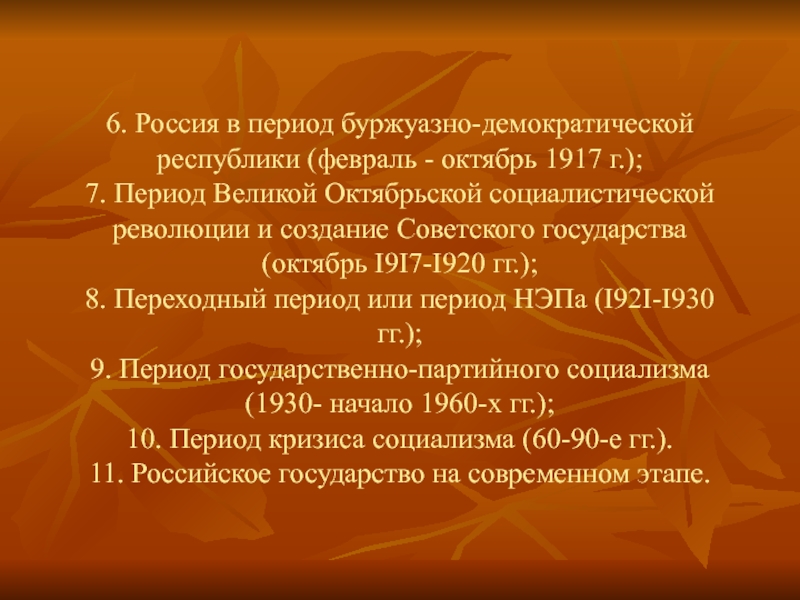 6. Россия в период буржуазно-демократической республики (февраль - октябрь 1917 г.);
7. Период Великой Октябрьской социалистической революции и создание Советского государства (октябрь I9I7-I920 гг.);
8. Переходный период или период НЭПа (I92I-I930 гг.);
9. Период государственно-партийного социализма (1930- начало 1960-х гг.);
10. Период кризиса социализма (60-90-е гг.).
11. Российское государство на современном этапе.